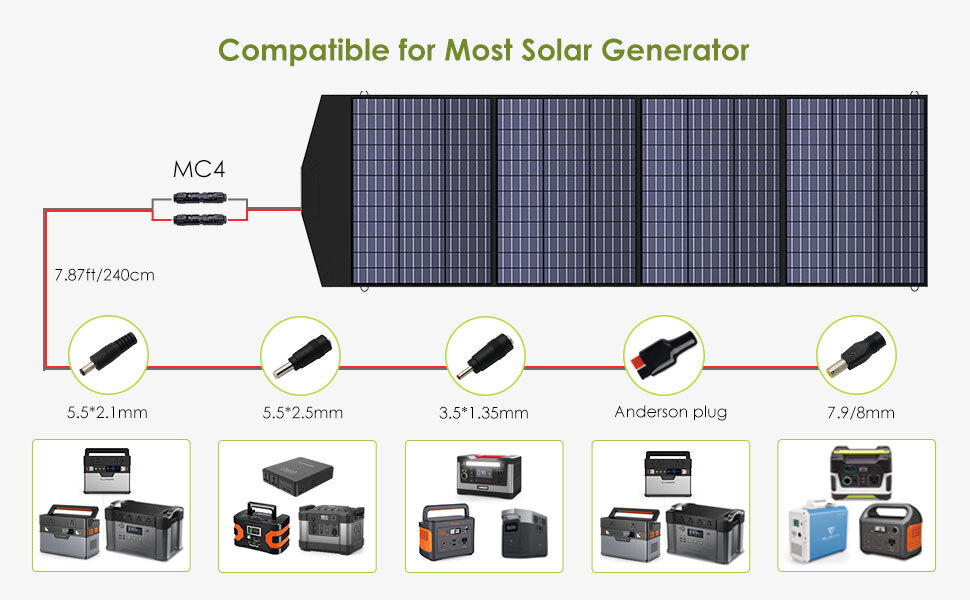 Compatible for Most Solar Generator

MC4

7.87ft/240cm

5.5*2.1mm

5.5*2.5mm

3.5*1.35mm

Anderson plug

7.9/8mm